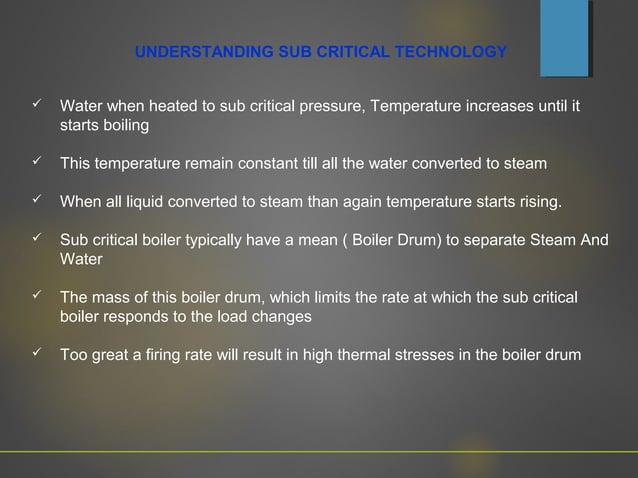 UNDERSTANDING SUB CRITICAL TECHNOLOGY

✓ Water when heated to sub critical pressure, Temperature increases until it starts boiling

✓ This temperature remain constant till all the water converted to steam

✓ When all liquid converted to steam than again temperature starts rising.

✓ Sub critical boiler typically have a mean ( Boiler Drum) to separate Steam And Water

✓ The mass of this boiler drum, which limits the rate at which the sub critical boiler responds to the load changes

✓ Too great a firing rate will result in high thermal stresses in the boiler drum